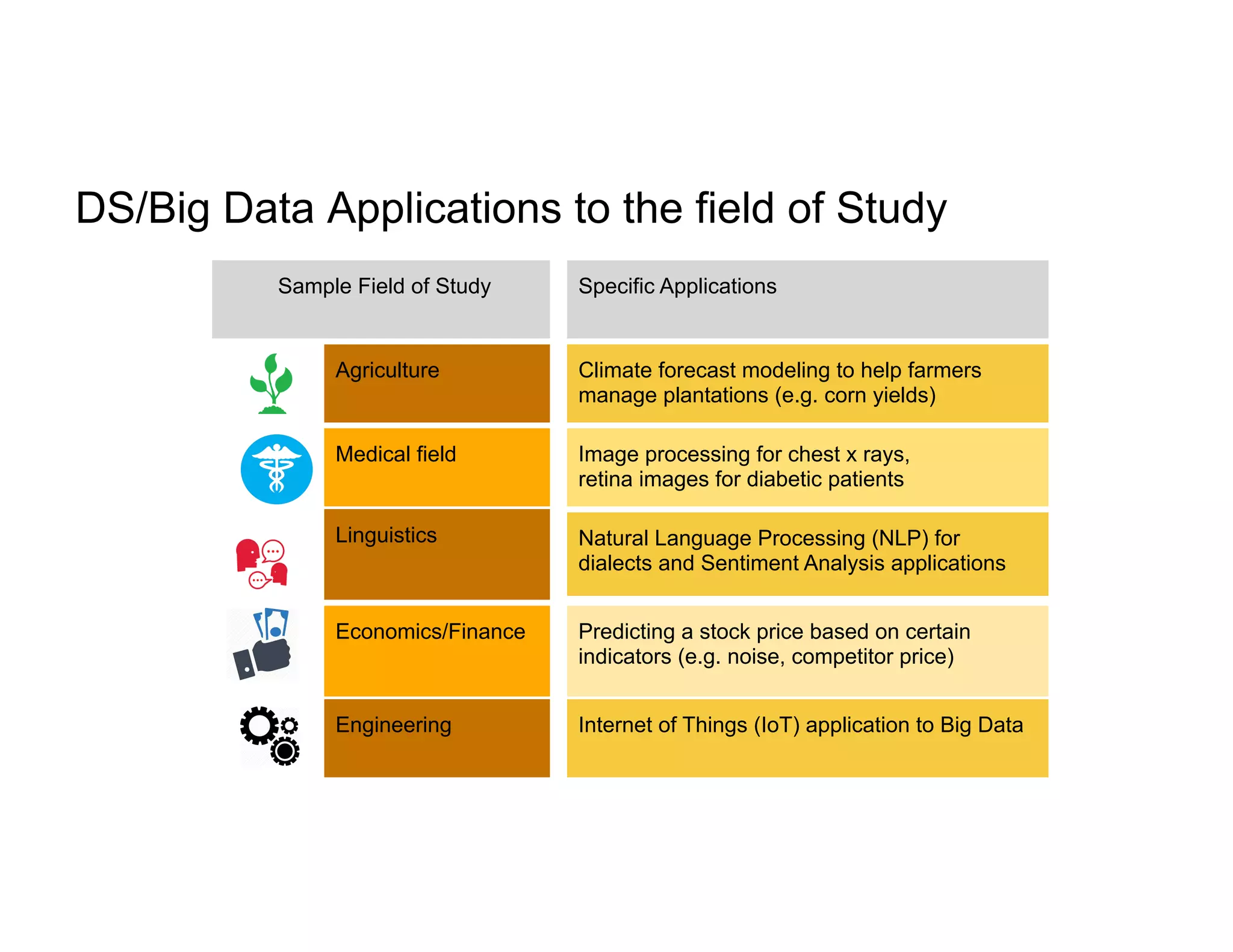 DS/Big Data Applications to the field of Study

| Sample Field of Study | Specific Applications |
|---|---|
| Agriculture | Climate forecast modeling to help farmers manage plantations (e.g. corn yields) |
| Medical field | Image processing for chest x rays, retina images for diabetic patients |
| Linguistics | Natural Language Processing (NLP) for dialects and Sentiment Analysis applications |
| Economics/Finance | Predicting a stock price based on certain indicators (e.g. noise, competitor price) |
| Engineering | Internet of Things (IoT) application to Big Data |